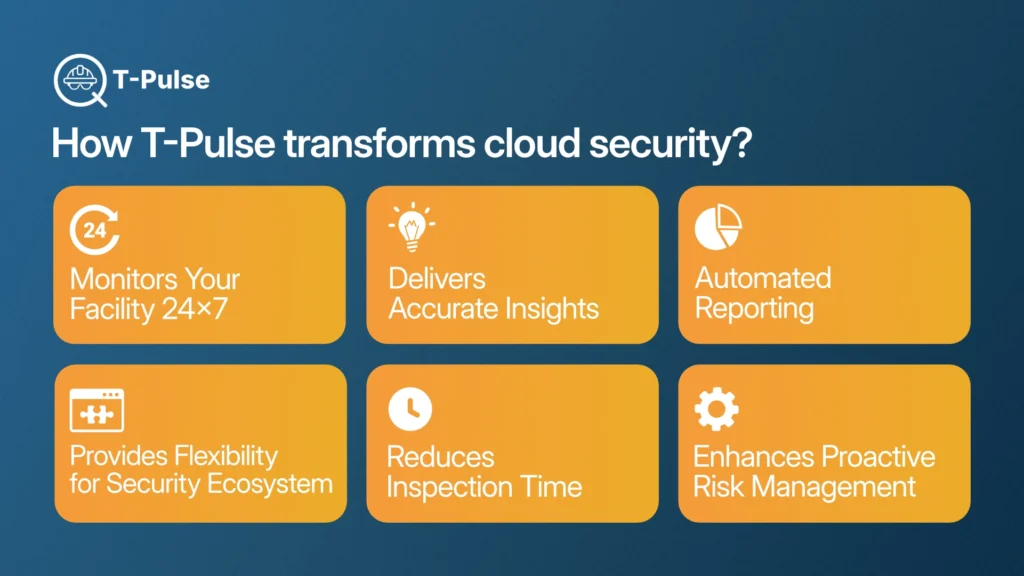 T-Pulse

How T-Pulse transforms cloud security?

24

Monitors Your Facility 24×7

Delivers Accurate Insights

Automated Reporting

Provides Flexibility for Security Ecosystem

Reduces Inspection Time

Enhances Proactive Risk Management